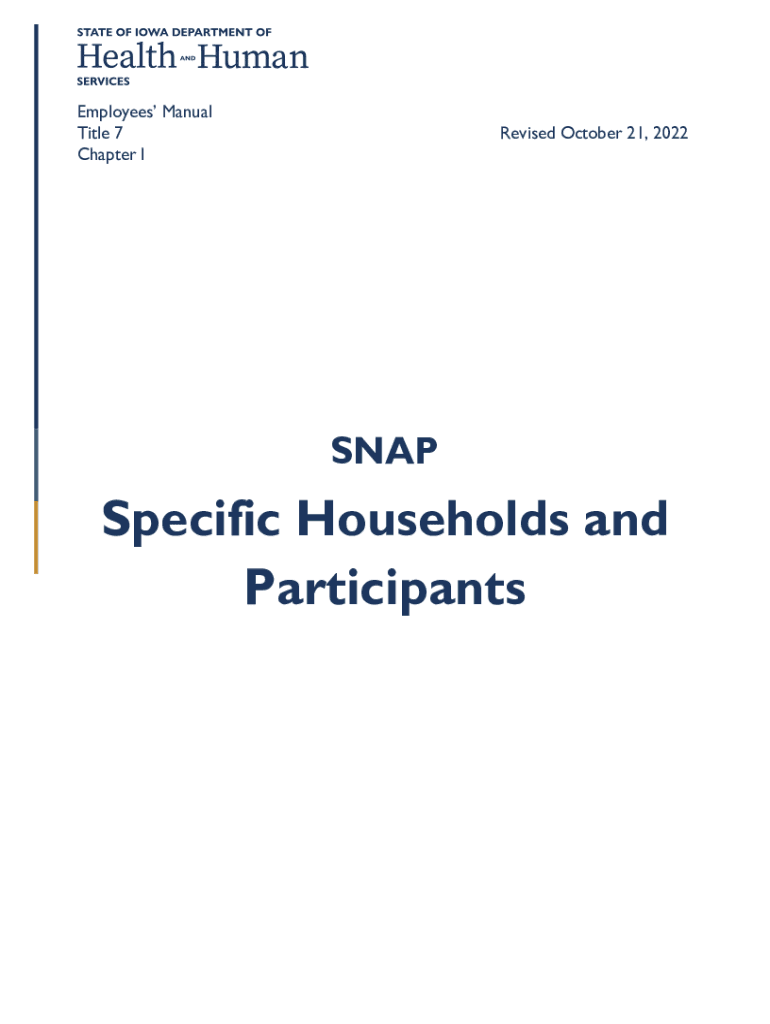 STATE OF IOWA DEPARTMENT OF
Health AND Human
SERVICES

Employees' Manual
Title 7
Chapter I

Revised October 21, 2022

SNAP

Specific Households and Participants